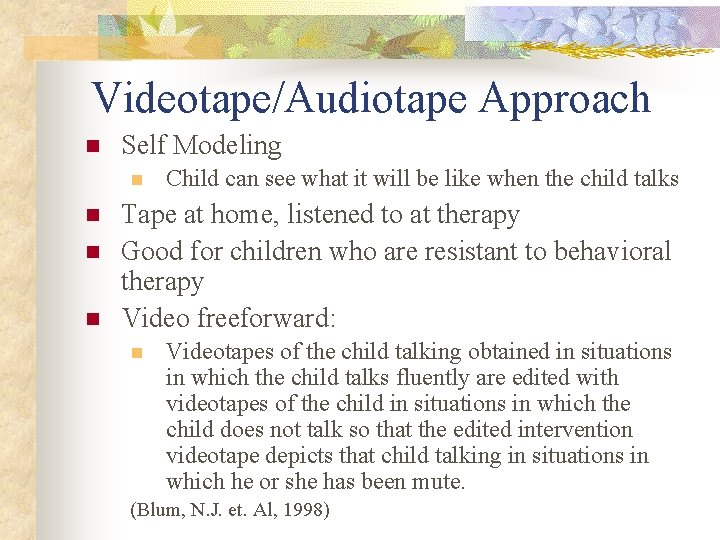 Videotape/Audiotape Approach

Self Modeling

Child can see what it will be like when the child talks

Tape at home, listened to at therapy

Good for children who are resistant to behavioral therapy

Video freeforward:

Videotapes of the child talking obtained in situations in which the child talks fluently are edited with videotapes of the child in situations in which the child does not talk so that the edited intervention videotape depicts that child talking in situations in which he or she has been mute.

(Blum, N.J. et. Al, 1998)